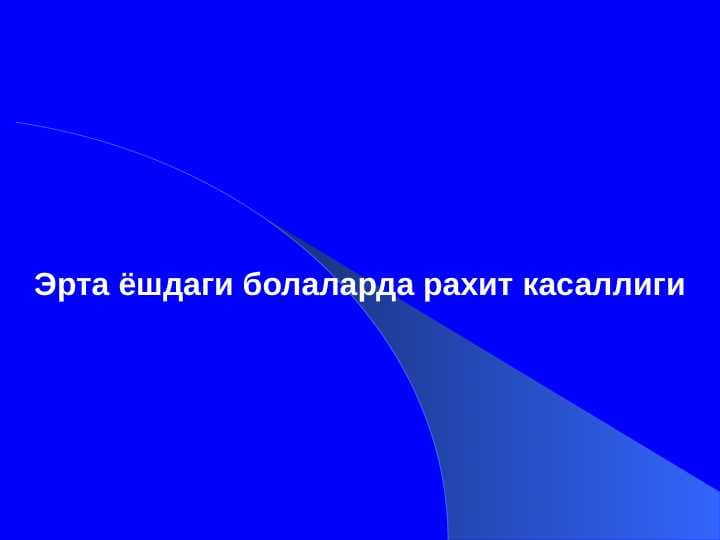 Эрта ёшдаги болаларда рахит касаллиги